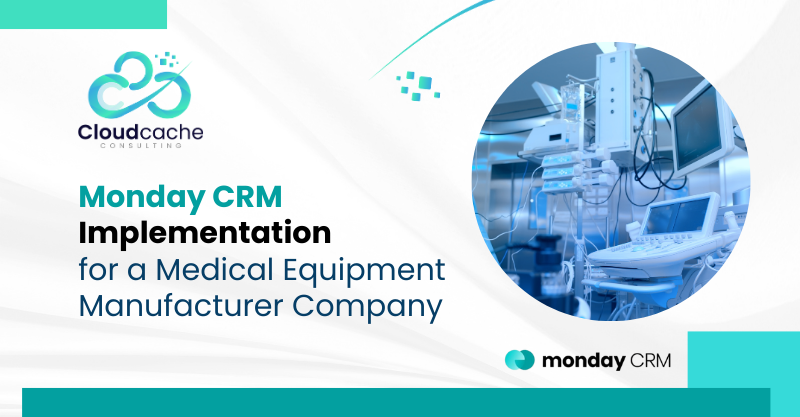 Cloudcache
CONSULTING

Monday CRM Implementation for a Medical Equipment Manufacturer Company

monday CRM